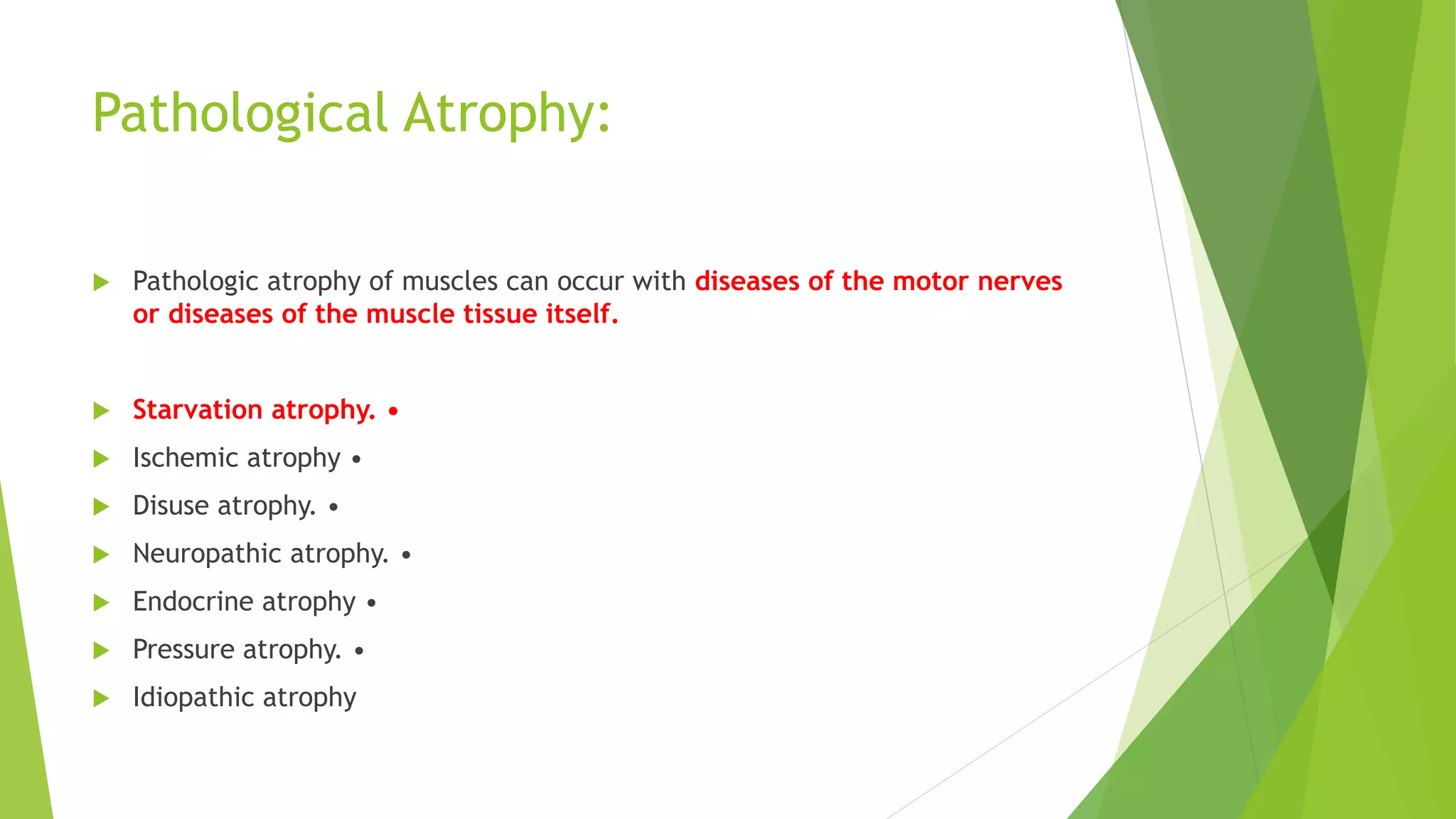 Pathological Atrophy:

Pathologic atrophy of muscles can occur with diseases of the motor nerves or diseases of the muscle tissue itself.

Starvation atrophy. •

Ischemic atrophy •

Disuse atrophy. •

Neuropathic atrophy. •

Endocrine atrophy •

Pressure atrophy. •

Idiopathic atrophy